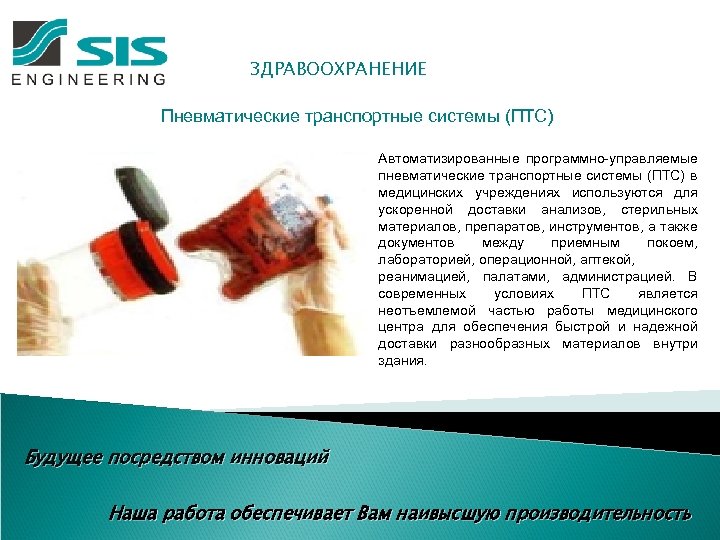 SIS
ENGINEERING

ЗДРАВООХРАНЕНИЕ

Пневматические транспортные системы (ПТС)

Автоматизированные программно-управляемые пневматические транспортные системы (ПТС) в медицинских учреждениях используются для ускоренной доставки анализов, стерильных материалов, препаратов, инструментов, а также документов между приемным покоем, лабораторией, операционной, аптекой, реанимацией, палатами, администрацией. В современных условиях ПТС является неотъемлемой частью работы медицинского центра для обеспечения быстрой и надежной доставки разнообразных материалов внутри здания.

Будущее посредством инноваций

Наша работа обеспечивает Вам наивысшую производительность